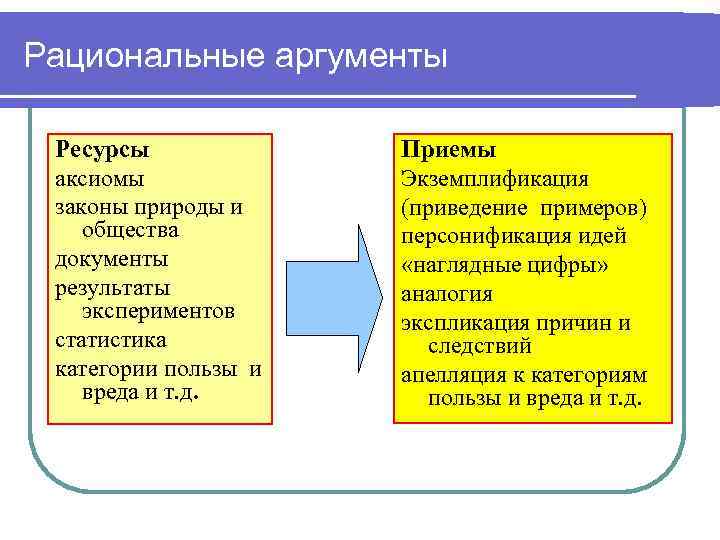 Рациональные аргументы

Ресурсы
аксиомы
законы природы и общества
документы
результаты экспериментов
статистика
категории пользы и вреда и т.д.

Приемы
Экземплификация
(приведение примеров)
персонификация идей
«наглядные цифры»
аналогия
экспликация причин и следствий
апелляция к категориям пользы и вреда и т.д.